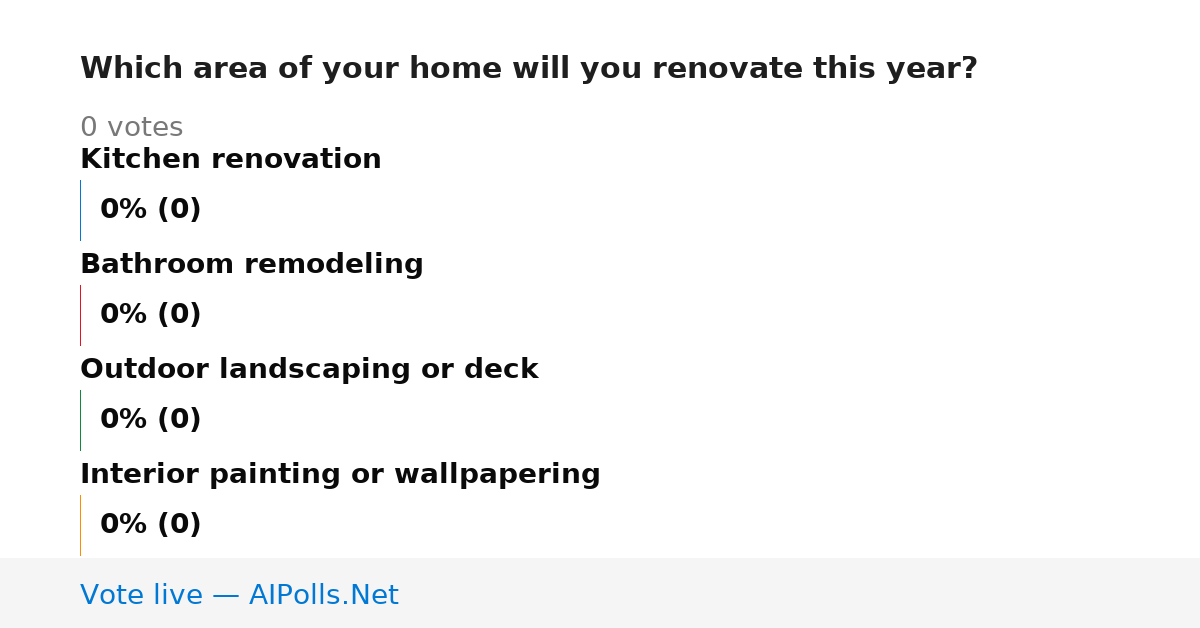 Which area of your home will you renovate this year?

0 votes

Kitchen renovation

0% (0)

Bathroom remodeling

0% (0)

Outdoor landscaping or deck

0% (0)

Interior painting or wallpapering

0% (0)

Vote live — AIPolls.Net